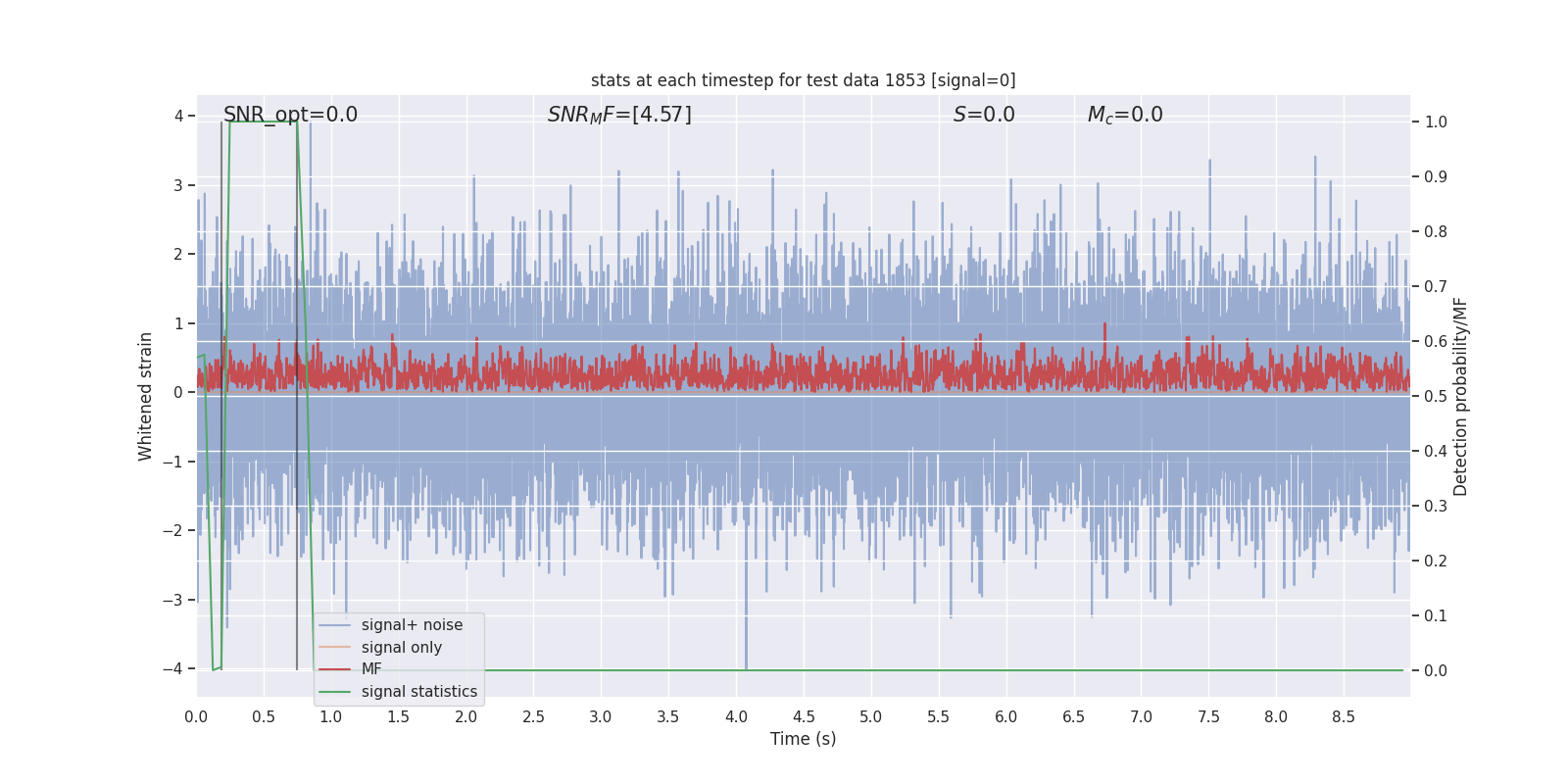 stats at each timestep for test data 1853 [signal=0]

SNR_opt=0.0 $SNR_MF$=[4.57] $S$=0.0 $M_c$=0.0

Whitened strain

4
3
2
1
0
−1
−2
−3
−4

Detection probability/MF

1.0
0.9
0.8
0.7
0.6
0.5
0.4
0.3
0.2
0.1
0.0

signal+ noise
signal only
MF
signal statistics

0.0 0.5 1.0 1.5 2.0 2.5 3.0 3.5 4.0 4.5 5.0 5.5 6.0 6.5 7.0 7.5 8.0 8.5

Time (s)